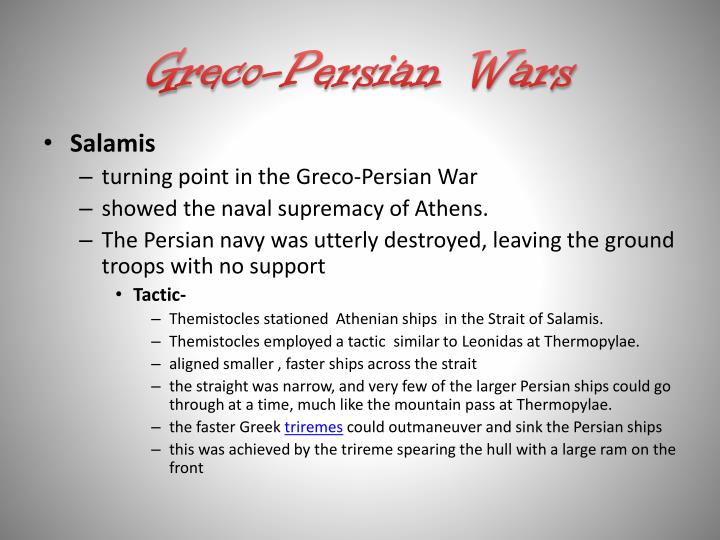 Greco-Persian Wars

• Salamis
– turning point in the Greco-Persian War
– showed the naval supremacy of Athens.
– The Persian navy was utterly destroyed, leaving the ground troops with no support
• Tactic-
– Themistocles stationed Athenian ships in the Strait of Salamis.
– Themistocles employed a tactic similar to Leonidas at Thermopylae.
– aligned smaller , faster ships across the strait
– the straight was narrow, and very few of the larger Persian ships could go through at a time, much like the mountain pass at Thermopylae.
– the faster Greek triremes could outmaneuver and sink the Persian ships
– this was achieved by the trireme spearing the hull with a large ram on the front